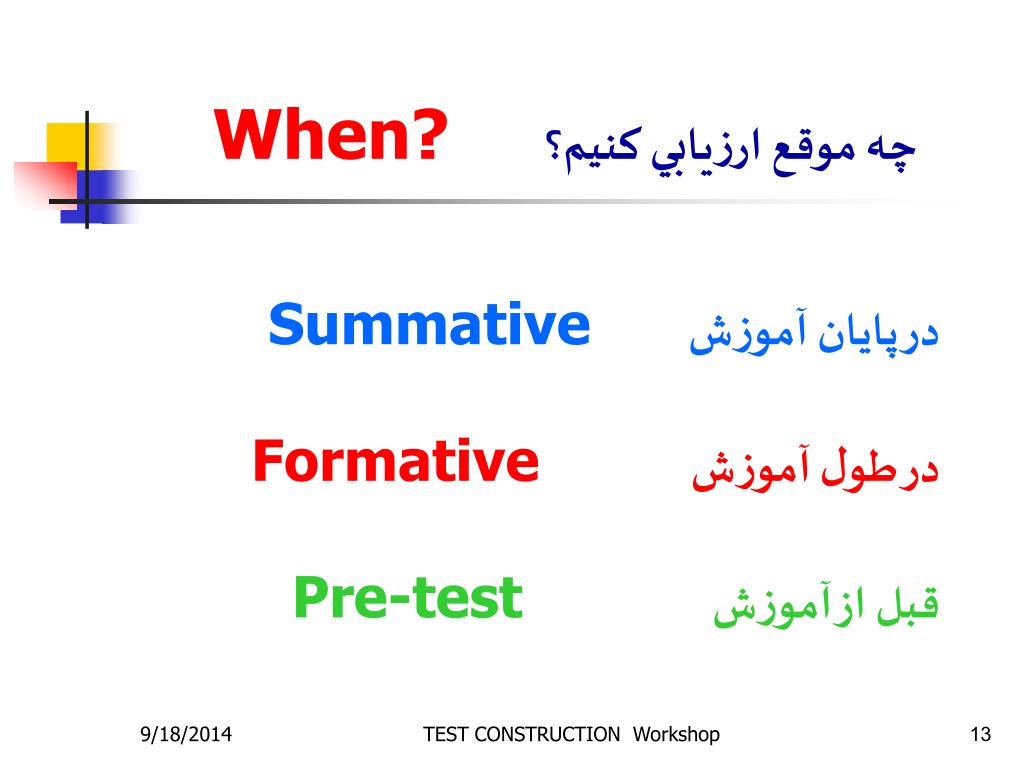 When? چه موقع ارزيابي كنيم؟

Summative درپايان آموزش

Formative درطول آموزش

Pre-test قبل ازآموزش

9/18/2014 TEST CONSTRUCTION Workshop 13